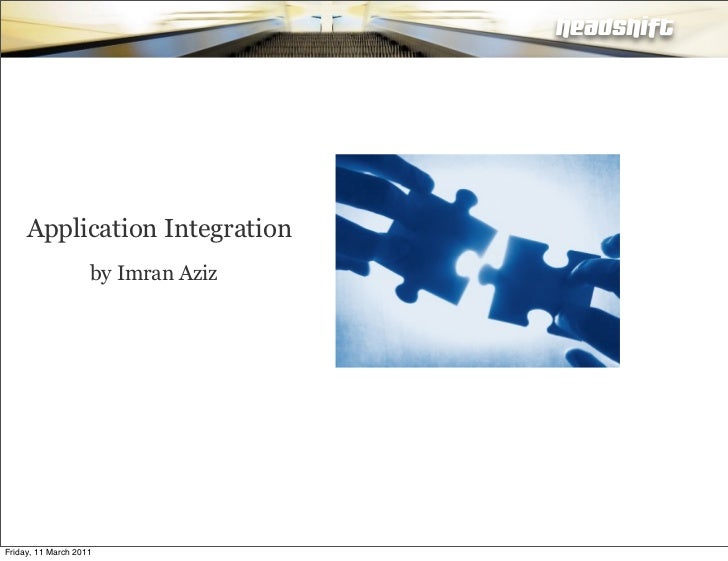 headshift

Application Integration

by Imran Aziz

Friday, 11 March 2011